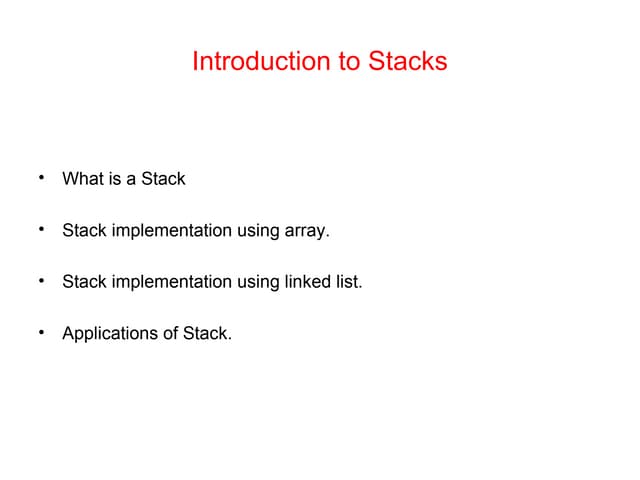 Introduction to Stacks

• What is a Stack

• Stack implementation using array.

• Stack implementation using linked list.

• Applications of Stack.